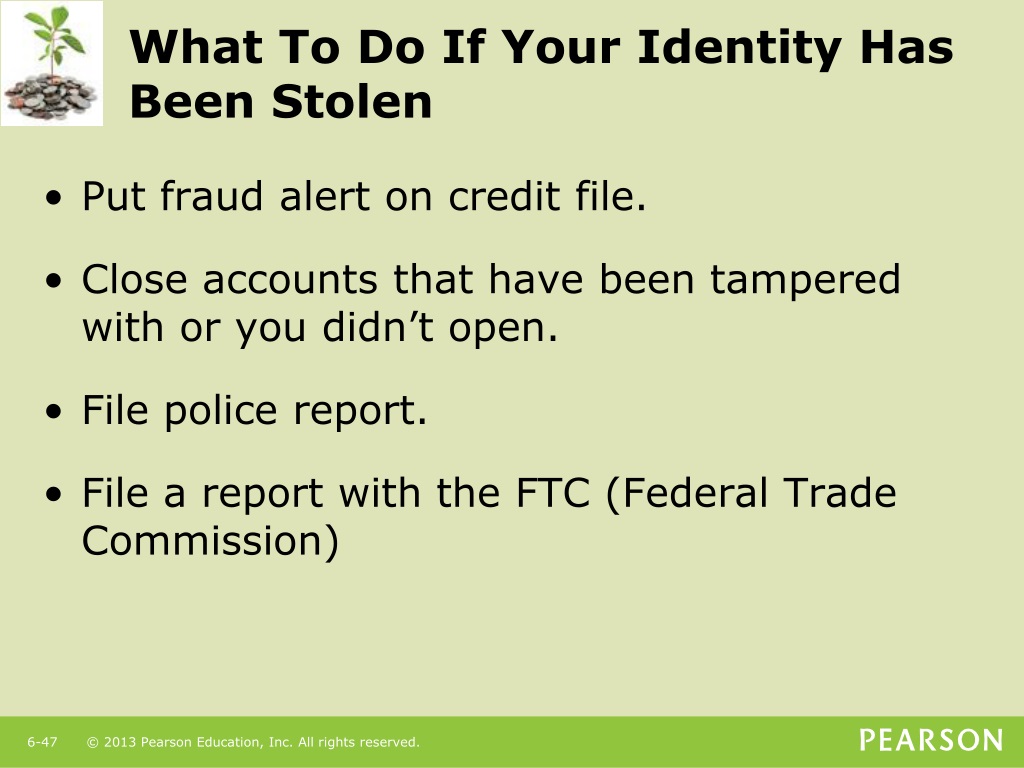 What To Do If Your Identity Has Been Stolen

• Put fraud alert on credit file.

• Close accounts that have been tampered with or you didn’t open.

• File police report.

• File a report with the FTC (Federal Trade Commission)

6-47 © 2013 Pearson Education, Inc. All rights reserved.

PEARSON